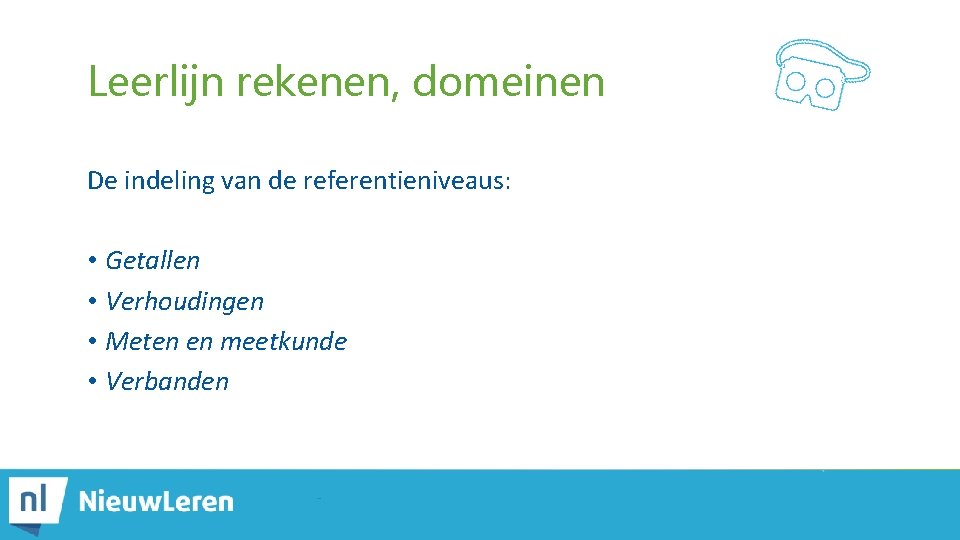 Leerlijn rekenen, domeinen

De indeling van de referentieniveaus:

• Getallen
• Verhoudingen
• Meten en meetkunde
• Verbanden

nl NieuwLeren